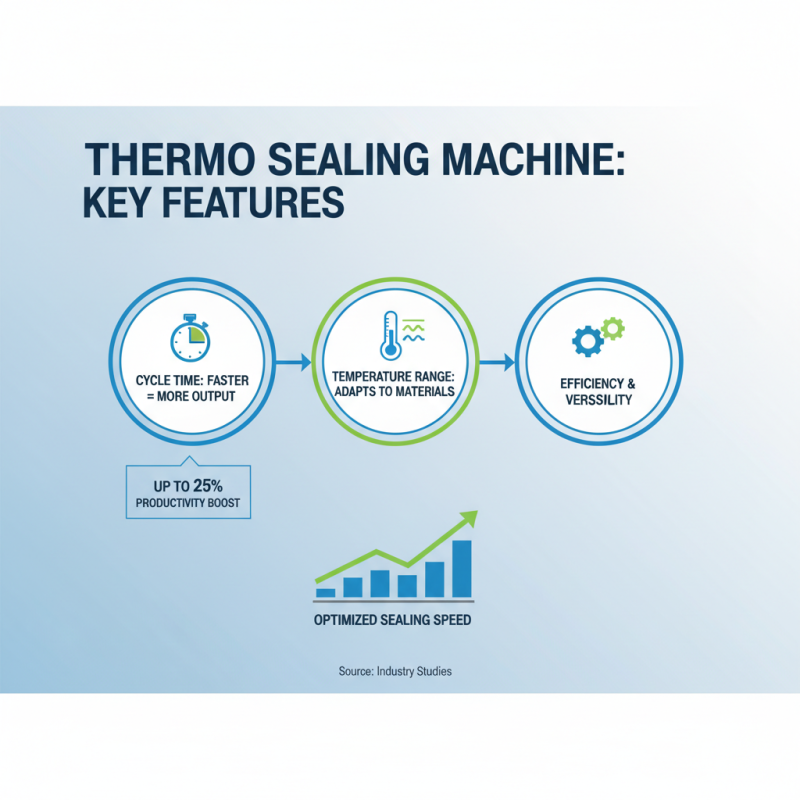 THERMO SEALING MACHINE: KEY FEATURES

CYCLE TIME: FASTER = MORE OUTPUT

TEMPERATURE RANGE: ADAPTS TO MATERIALS

EFFICIENCY & VERSSILITY

UP TO 25% PRODUCTIVITY BOOST

OPTIMIZED SEALING SPEED

Source: Industry Studies